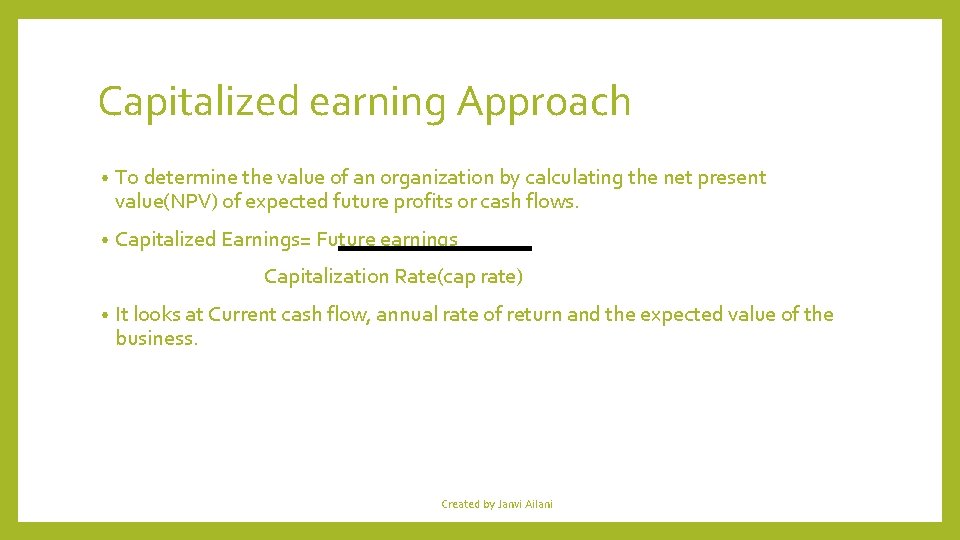 Capitalized earning Approach

• To determine the value of an organization by calculating the net present value(NPV) of expected future profits or cash flows.

• Capitalized Earnings= Future earnings

Capitalization Rate(cap rate)

• It looks at Current cash flow, annual rate of return and the expected value of the business.

Created by Janvi Ailani